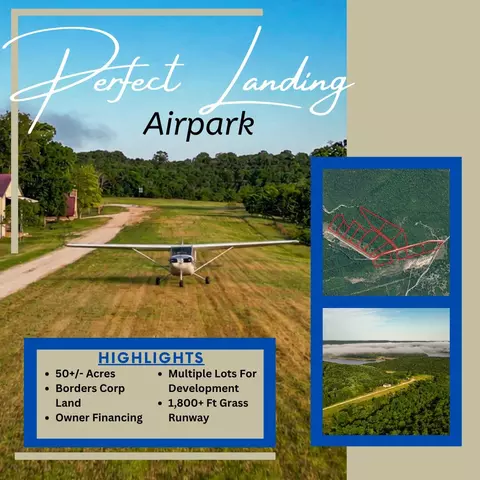 Perfect Landing
Airpark

HIGHLIGHTS

- 50+/- Acres
- Borders Corp Land
- Owner Financing

- Multiple Lots For Development
- 1,800+ Ft Grass Runway